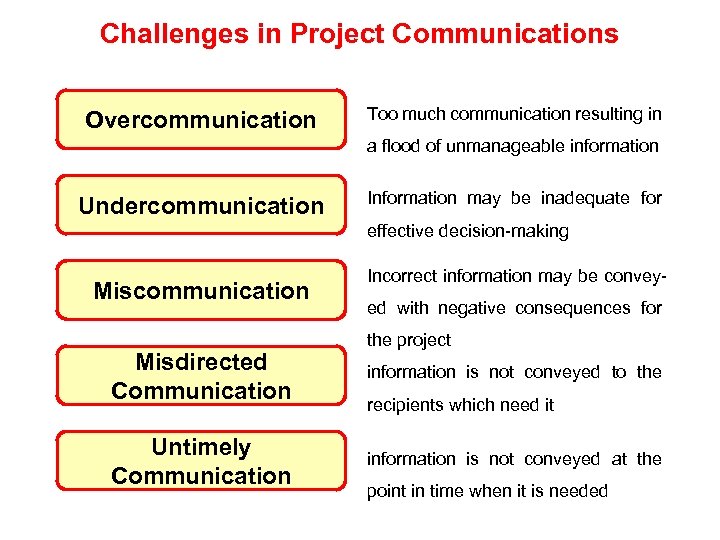 Challenges in Project Communications

Overcommunication

Too much communication resulting in a flood of unmanageable information

Undercommunication

Information may be inadequate for effective decision-making

Miscommunication

Incorrect information may be conveyed with negative consequences for the project

Misdirected Communication

information is not conveyed to the recipients which need it

Untimely Communication

information is not conveyed at the point in time when it is needed